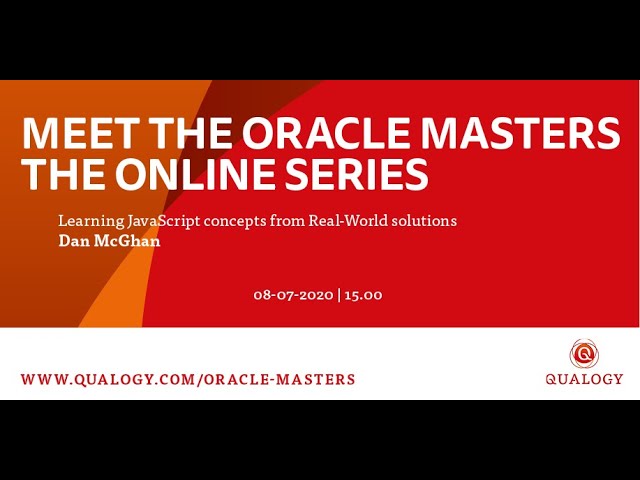 MEET THE ORACLE MASTERS
THE ONLINE SERIES

Learning JavaScript concepts from Real-World solutions
Dan McGhan

08-07-2020 | 15.00

WWW.QUALOGY.COM/ORACLE-MASTERS

Q

QUALOGY